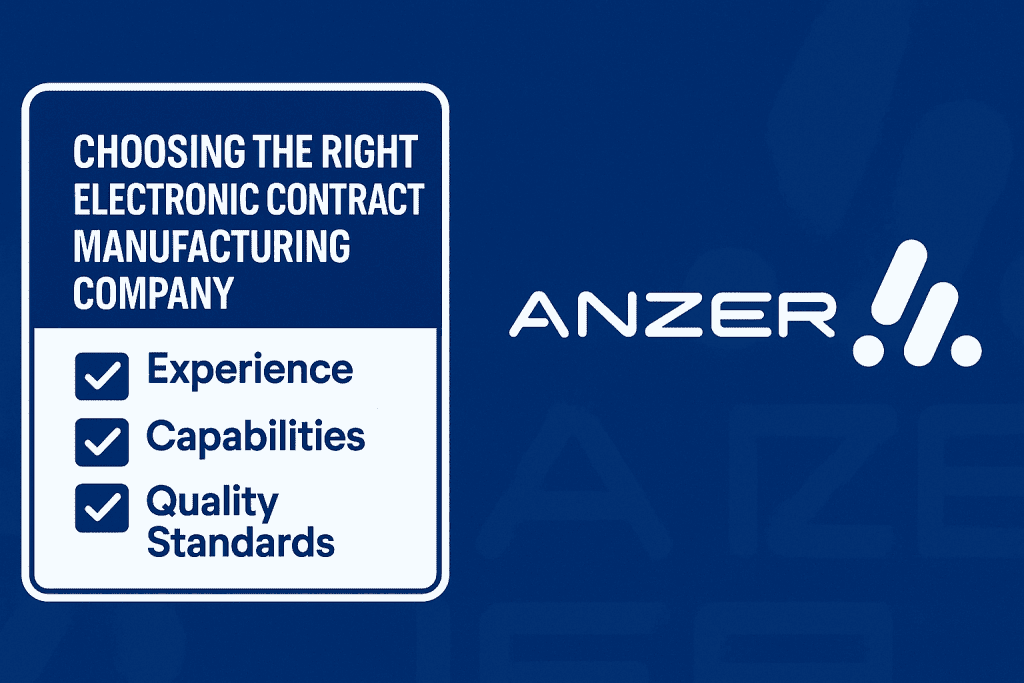 CHOOSING THE RIGHT ELECTRONIC CONTRACT MANUFACTURING COMPANY

Experience
Capabilities
Quality Standards

ANZER